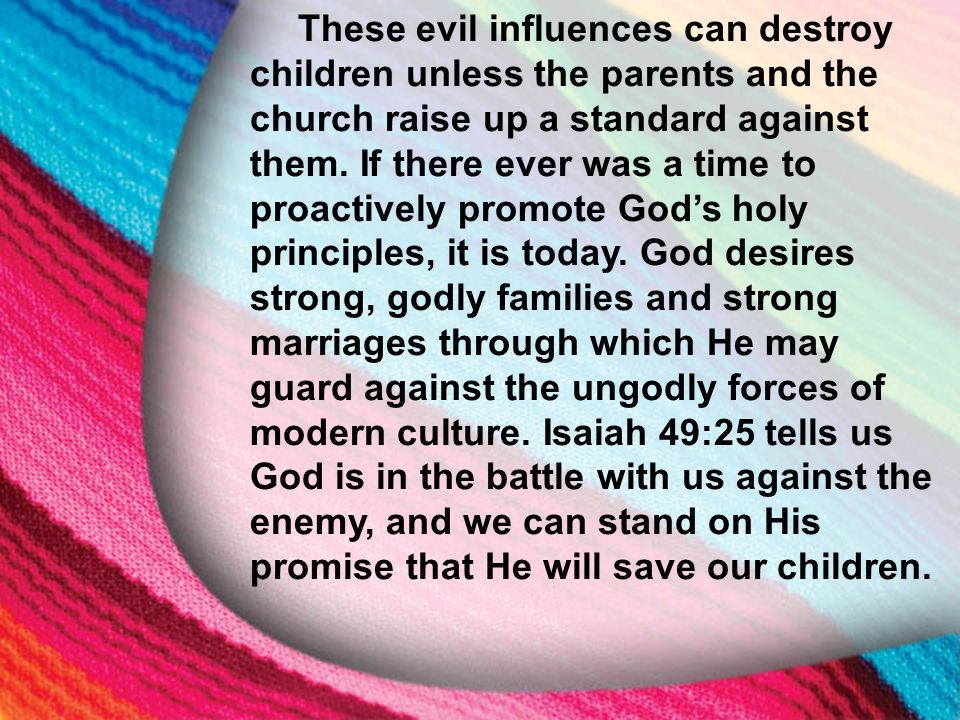 These evil influences can destroy children unless the parents and the church raise up a standard against them. If there ever was a time to proactively promote God’s holy principles, it is today. God desires strong, godly families and strong marriages through which He may guard against the ungodly forces of modern culture. Isaiah 49:25 tells us God is in the battle with us against the enemy, and we can stand on His promise that He will save our children.